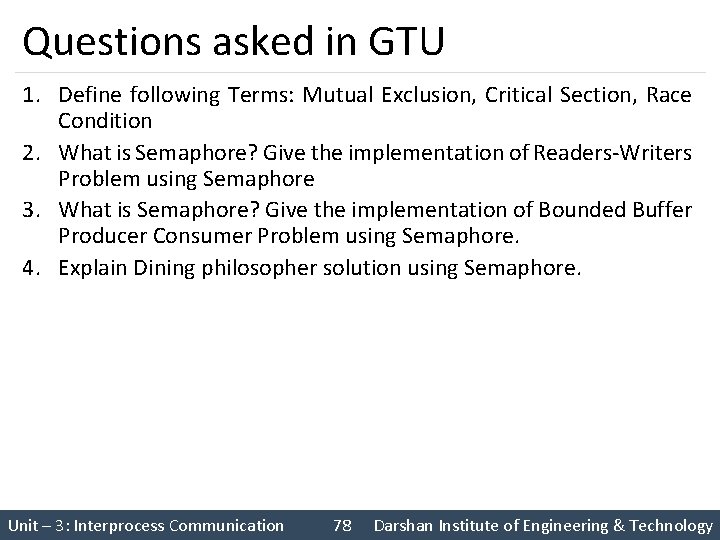 Questions asked in GTU

1. Define following Terms: Mutual Exclusion, Critical Section, Race Condition
2. What is Semaphore? Give the implementation of Readers-Writers Problem using Semaphore
3. What is Semaphore? Give the implementation of Bounded Buffer Producer Consumer Problem using Semaphore.
4. Explain Dining philosopher solution using Semaphore.

Unit – 3: Interprocess Communication 78 Darshan Institute of Engineering & Technology